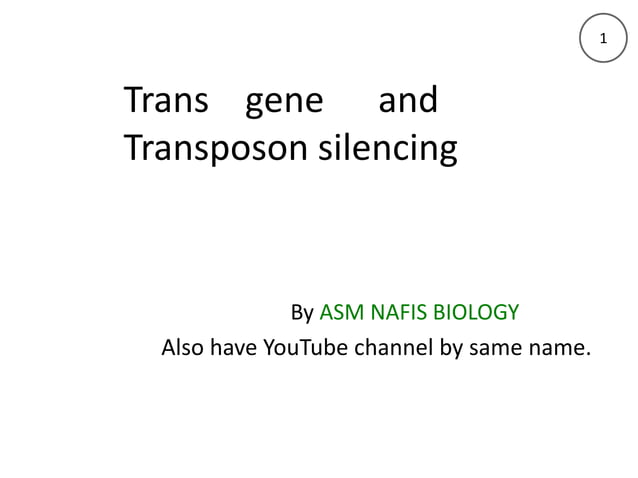 1

Trans gene and Transposon silencing

By ASM NAFIS BIOLOGY
Also have YouTube channel by same name.